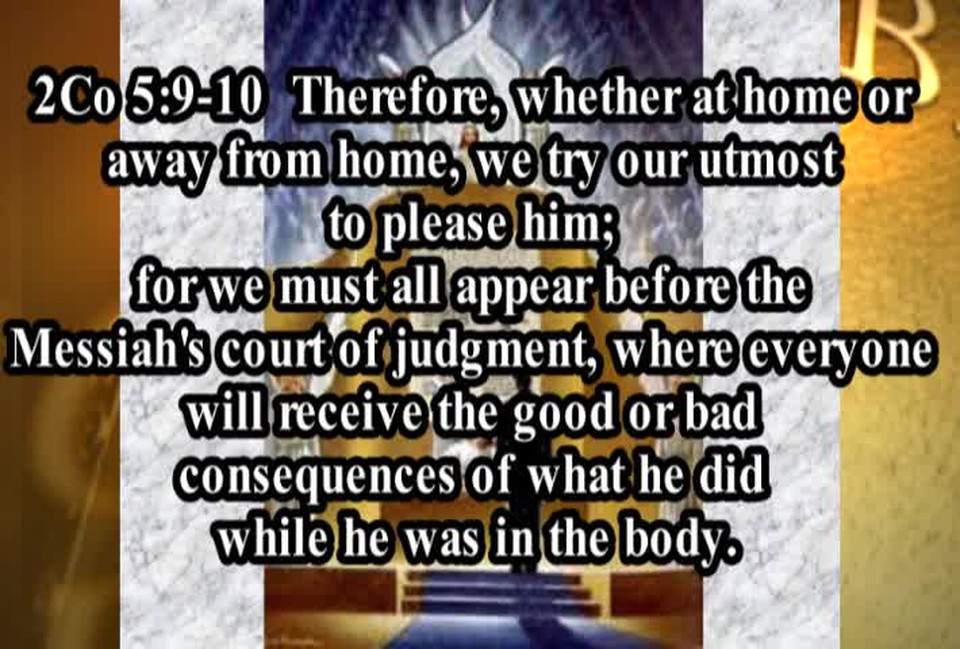 2Co 5:9-10 Therefore, whether at home or away from home, we try our utmost to please him;
for we must all appear before the Messiah's court of judgment, where everyone will receive the good or bad consequences of what he did while he was in the body.